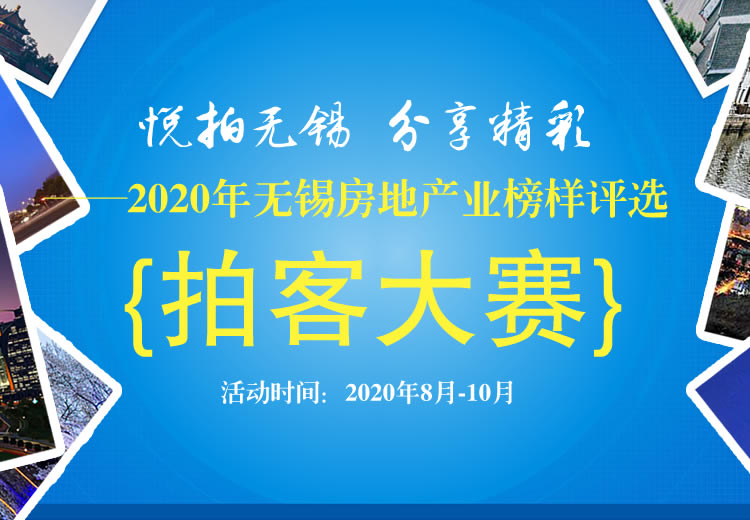 悦拍无锡 分享精彩

——2020年无锡房地产业榜样评选

{拍客大赛}

活动时间：2020年8月-10月